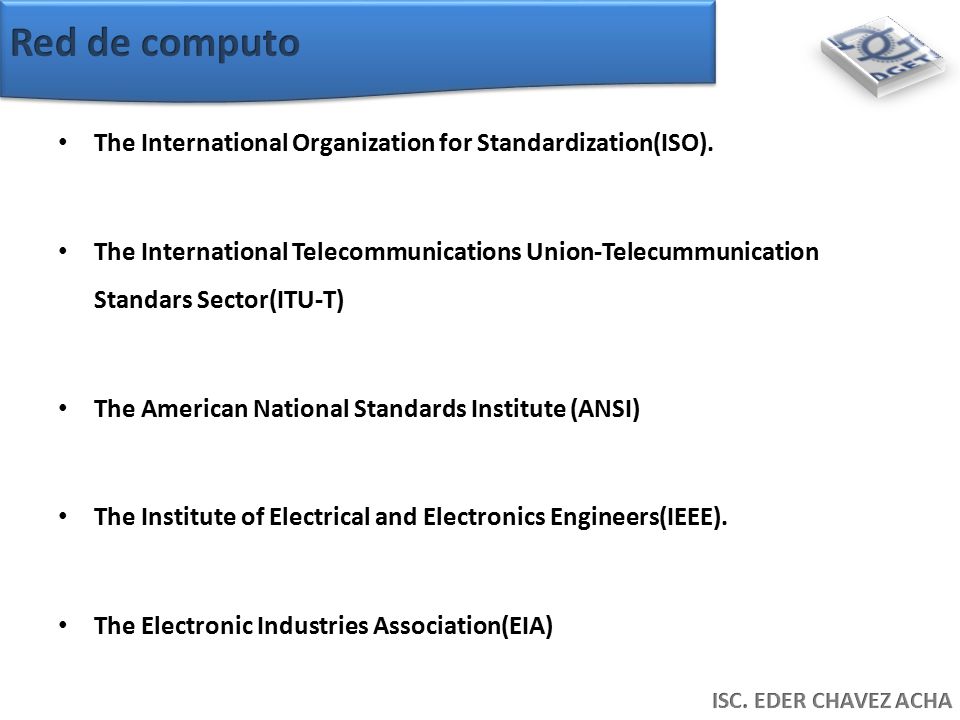 Red de computo

DGETI

• The International Organization for Standardization(ISO).

• The International Telecommunications Union-Telecummunication Standars Sector(ITU-T)

• The American National Standards Institute (ANSI)

• The Institute of Electrical and Electronics Engineers(IEEE).

• The Electronic Industries Association(EIA)

ISC. EDER CHAVEZ ACHA